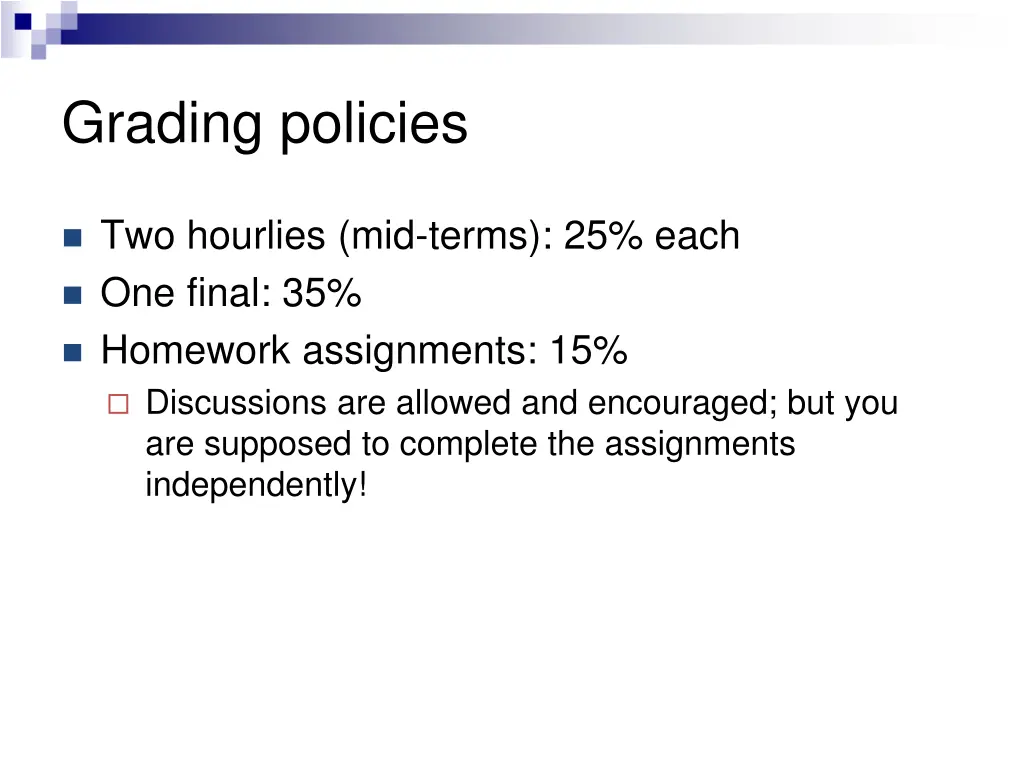 Grading policies

Two hourlies (mid-terms): 25% each
One final: 35%
Homework assignments: 15%
Discussions are allowed and encouraged; but you are supposed to complete the assignments independently!